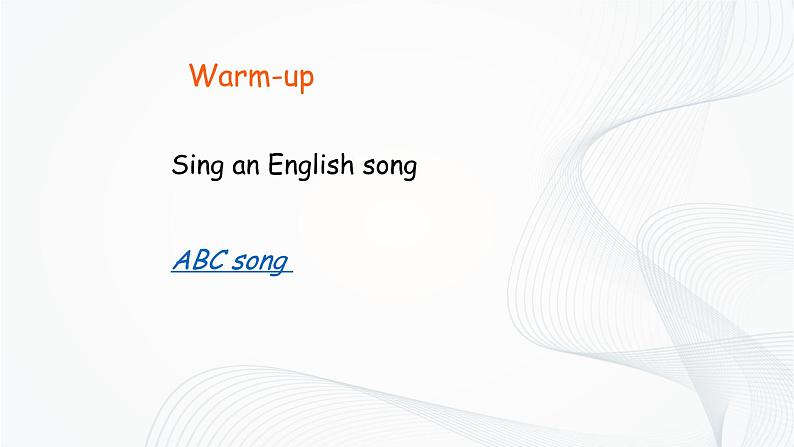 Warm-up

Sing an English song

ABC song